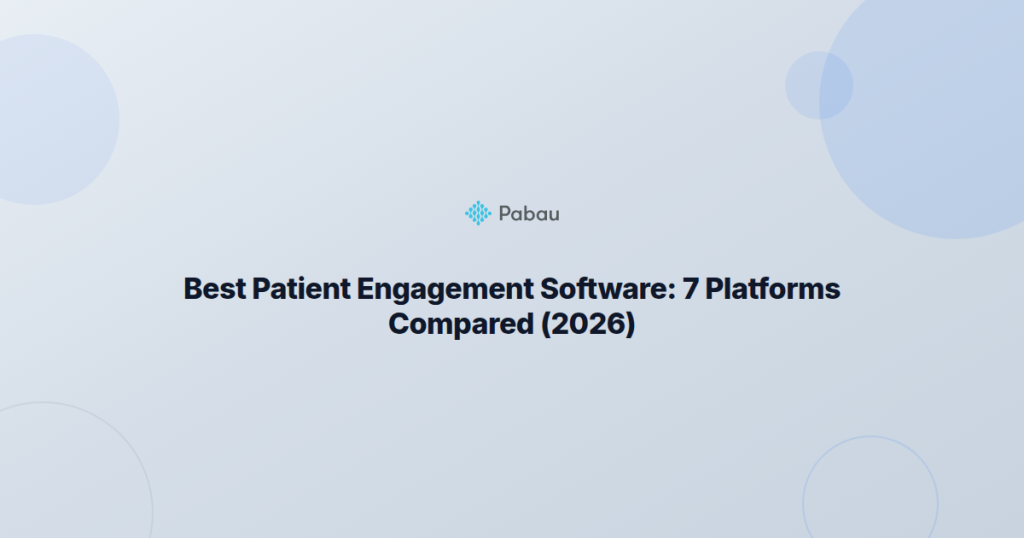 Pabau

Best Patient Engagement Software: 7 Platforms Compared (2026)